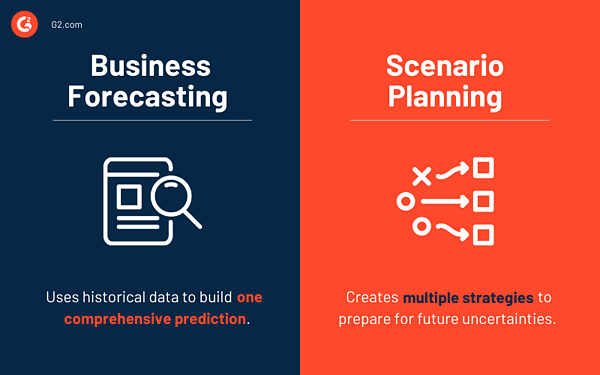 G2.com

Business Forecasting

Uses historical data to build one comprehensive prediction.

Scenario Planning

Creates multiple strategies to prepare for future uncertainties.